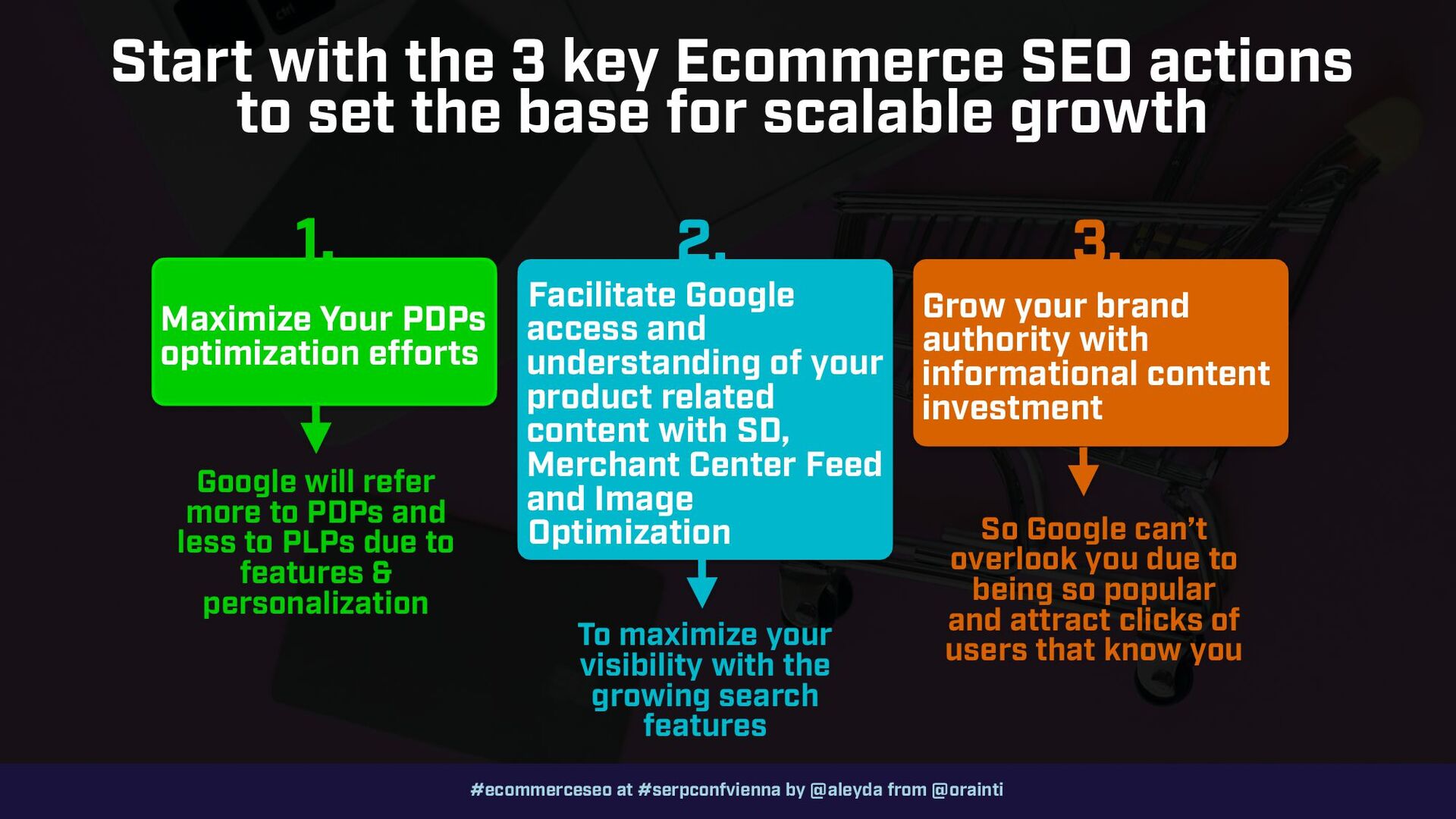 Start with the 3 key Ecommerce SEO actions to set the base for scalable growth

1.

Maximize Your PDPs optimization efforts

Google will refer more to PDPs and less to PLPs due to features & personalization

2.

Facilitate Google access and understanding of your product related content with SD, Merchant Center Feed and Image Optimization

To maximize your visibility with the growing search features

3.

Grow your brand authority with informational content investment

So Google can't overlook you due to being so popular and attract clicks of users that know you

#ecommerceseo at #serpconfvienna by @aleyda from @orainti